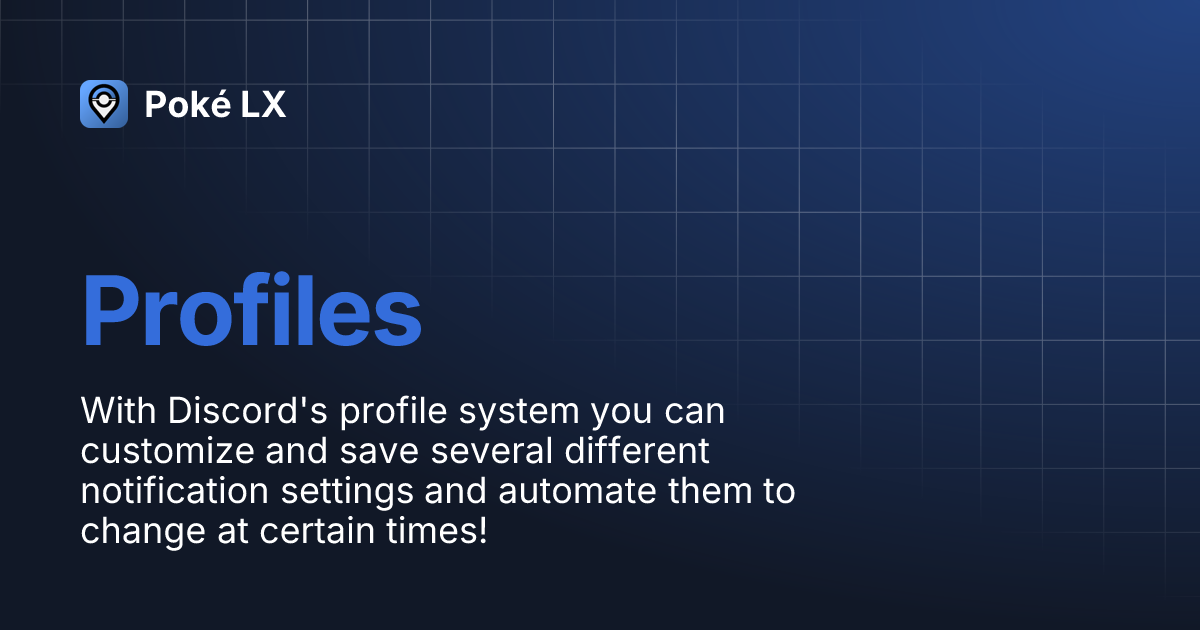 Poké LX

Profiles

With Discord's profile system you can customize and save several different notification settings and automate them to change at certain times!